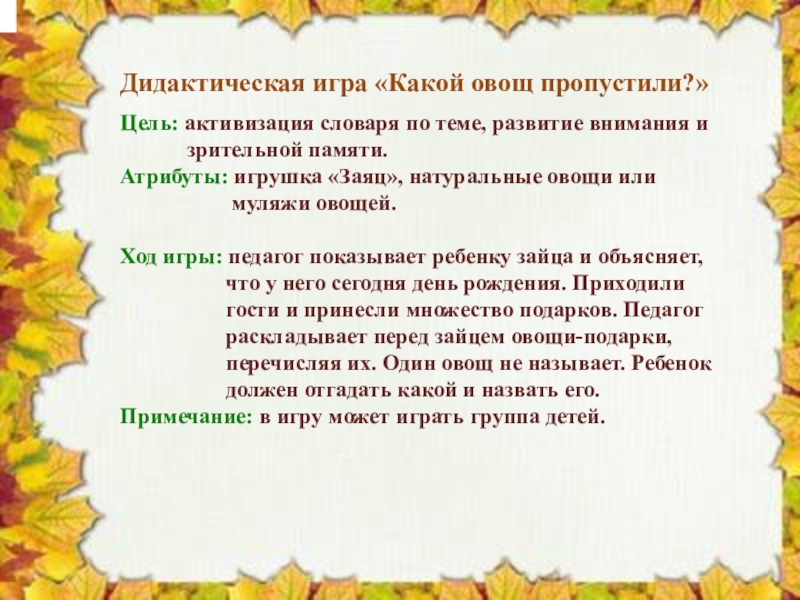 Дидактическая игра «Какой овощ пропустили?»

Цель: активизация словаря по теме, развитие внимания и зрительной памяти.

Атрибуты: игрушка «Заяц», натуральные овощи или муляжи овощей.

Ход игры: педагог показывает ребенку зайца и объясняет, что у него сегодня день рождения. Приходили гости и принесли множество подарков. Педагог раскладывает перед зайцем овощи-подарки, перечисляя их. Один овощ не называет. Ребенок должен отгадать какой и назвать его.

Примечание: в игру может играть группа детей.